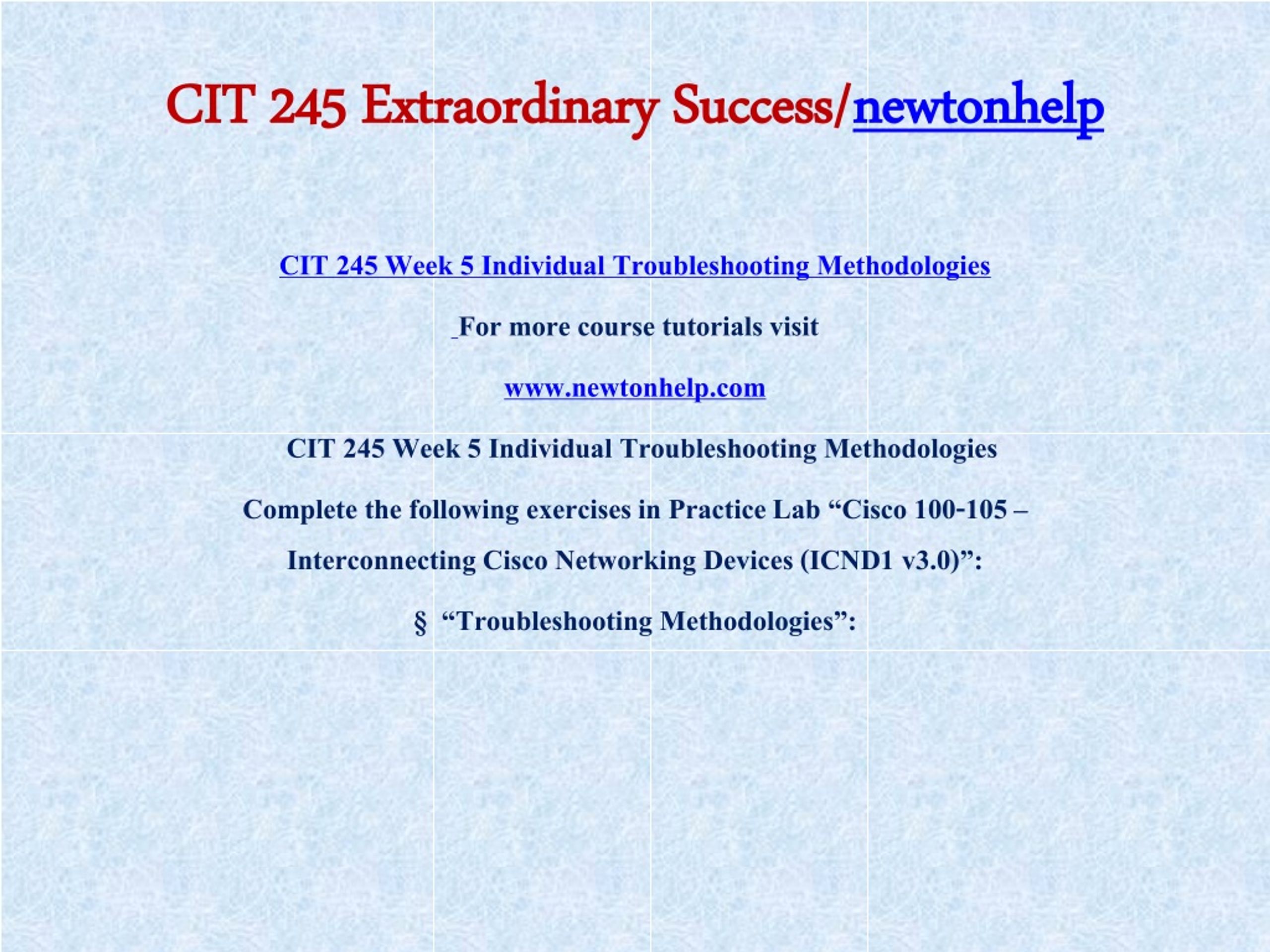 CIT 245 Extraordinary Success/newtonhelp

CIT 245 Week 5 Individual Troubleshooting Methodologies

For more course tutorials visit

www.newtonhelp.com

CIT 245 Week 5 Individual Troubleshooting Methodologies

Complete the following exercises in Practice Lab “Cisco 100-105 – Interconnecting Cisco Networking Devices (ICND1 v3.0)”:

§ “Troubleshooting Methodologies”: